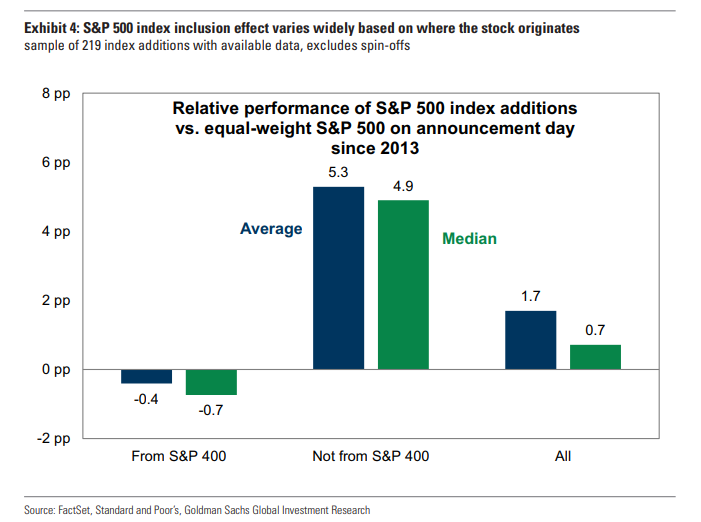 Exhibit 4: S&P 500 index inclusion effect varies widely based on where the stock originates
sample of 219 index additions with available data, excludes spin-offs

Relative performance of S&P 500 index additions vs. equal-weight S&P 500 on announcement day since 2013

8 pp
6 pp
4 pp
2 pp
0 pp
-2 pp

Average
Median

-0.4
-0.7
5.3
4.9
1.7
0.7

From S&P 400
Not from S&P 400
All

Source: FactSet, Standard and Poor's, Goldman Sachs Global Investment Research